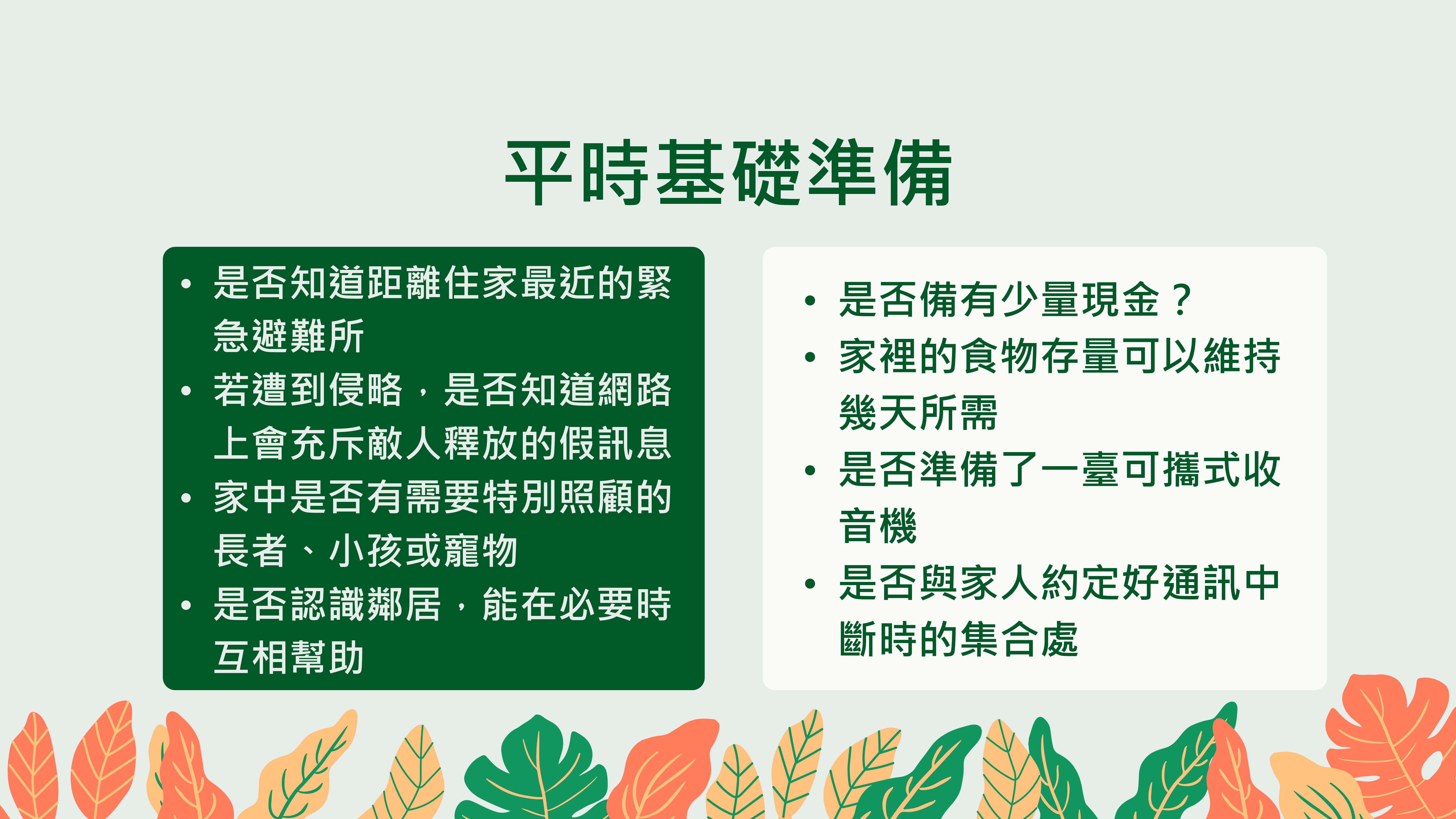 平時基礎準備

• 是否知道距離住家最近的緊急避難所
• 若遭到侵略，是否知道網路上會充斥敵人釋放的假訊息
• 家中是否有需要特別照顧的長者、小孩或寵物
• 是否認識鄰居，能在必要時互相幫助

• 是否備有少量現金？
• 家裡的食物存量可以維持幾天所需
• 是否準備了一臺可攜式收音機
• 是否與家人約定好通訊中斷時的集合處